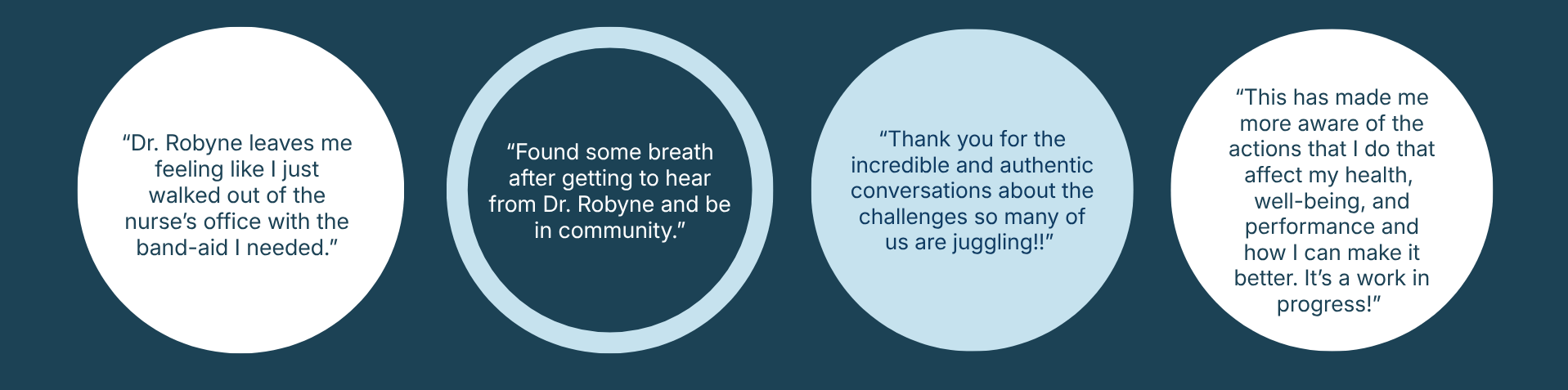 “Dr. Robyne leaves me feeling like I just walked out of the nurse’s office with the band-aid I needed.”

“Found some breath after getting to hear from Dr. Robyne and be in community.”

“Thank you for the incredible and authentic conversations about the challenges so many of us are juggling!!”

“This has made me more aware of the actions that I do that affect my health, well-being, and performance and how I can make it better. It’s a work in progress!”